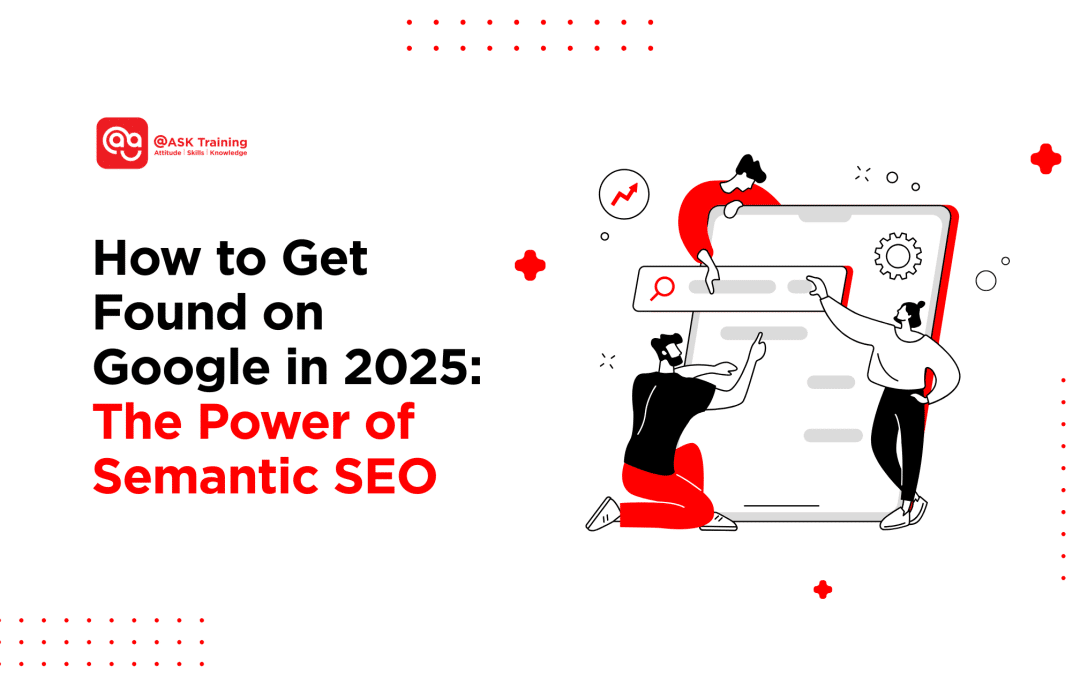 @ASK Training
Attitude | Skills | Knowledge

How to Get Found on Google in 2025: The Power of Semantic SEO